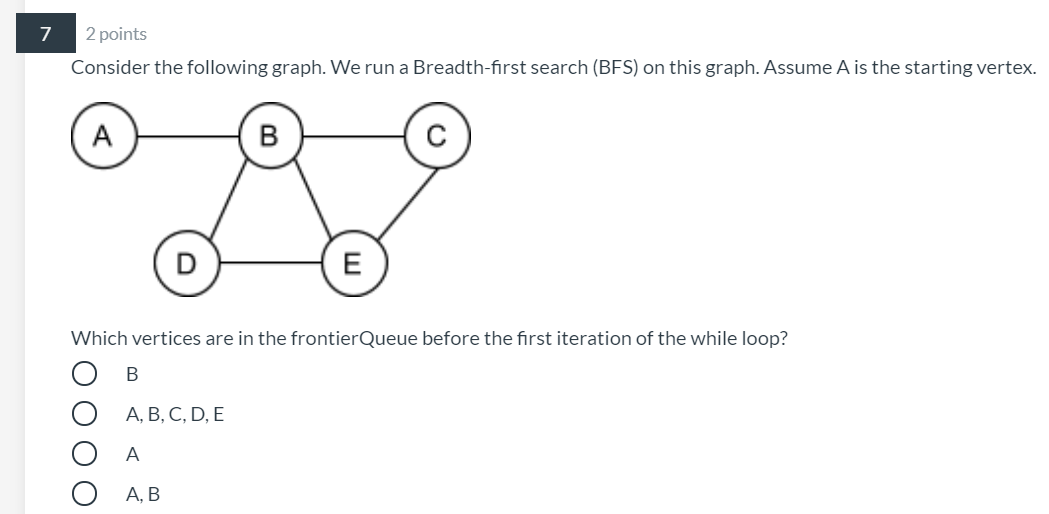 7
2 points
Consider the following graph. We run a Breadth-first search (BFS) on this graph. Assume A is the starting vertex.

A
B
C
D
E

Which vertices are in the frontierQueue before the first iteration of the while loop?

B

A, B, C, D, E

A

A, B